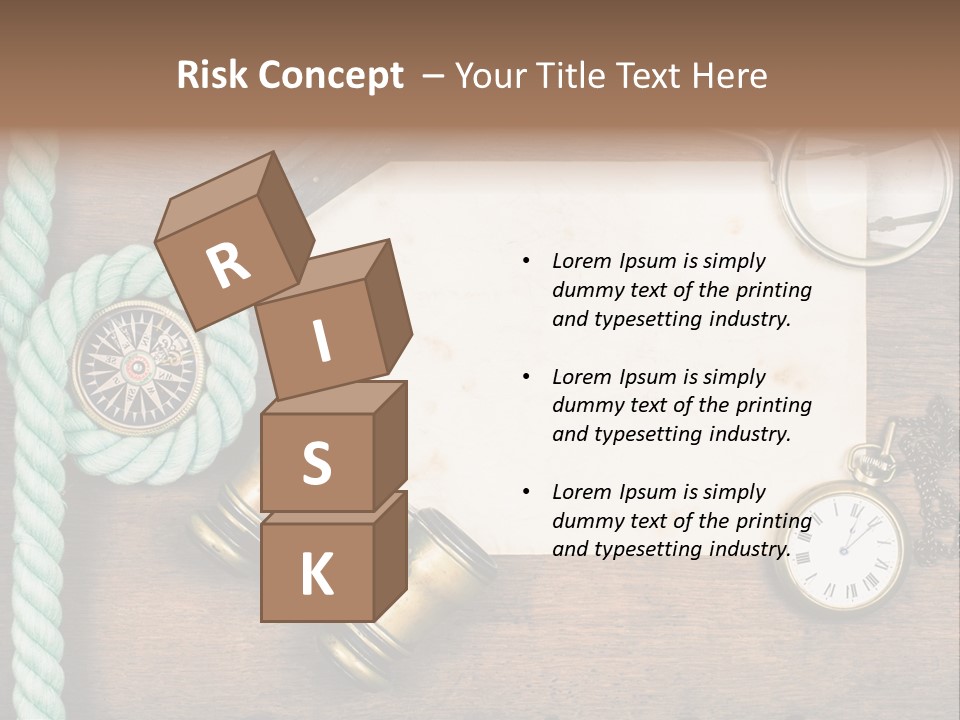 Risk Concept – Your Title Text Here

R
I
S
K

• Lorem Ipsum is simply dummy text of the printing and typesetting industry.

• Lorem Ipsum is simply dummy text of the printing and typesetting industry.

• Lorem Ipsum is simply dummy text of the printing and typesetting industry.